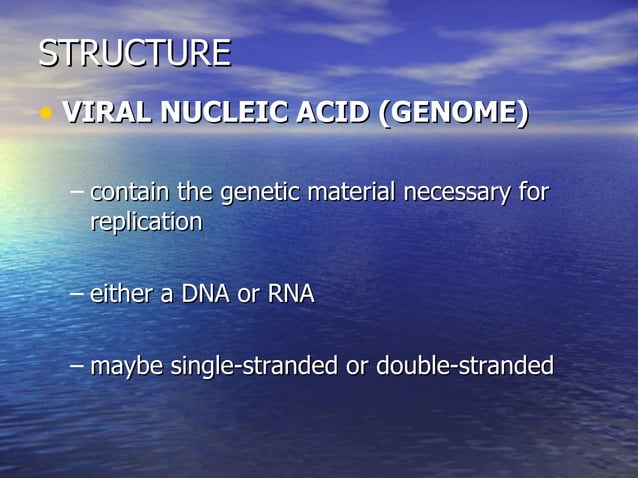 STRUCTURE

• VIRAL NUCLEIC ACID (GENOME)

– contain the genetic material necessary for replication

– either a DNA or RNA

– maybe single-stranded or double-stranded